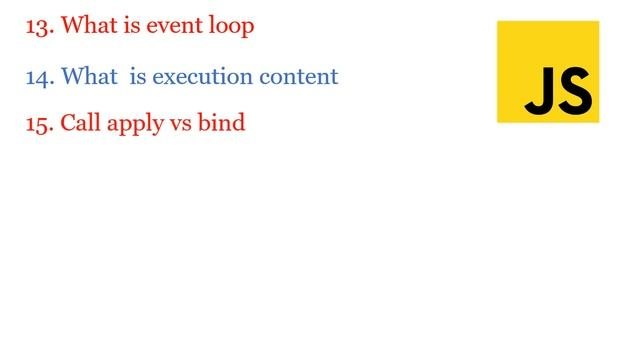 13. What is event loop

14. What is execution content

15. Call apply vs bind

JS